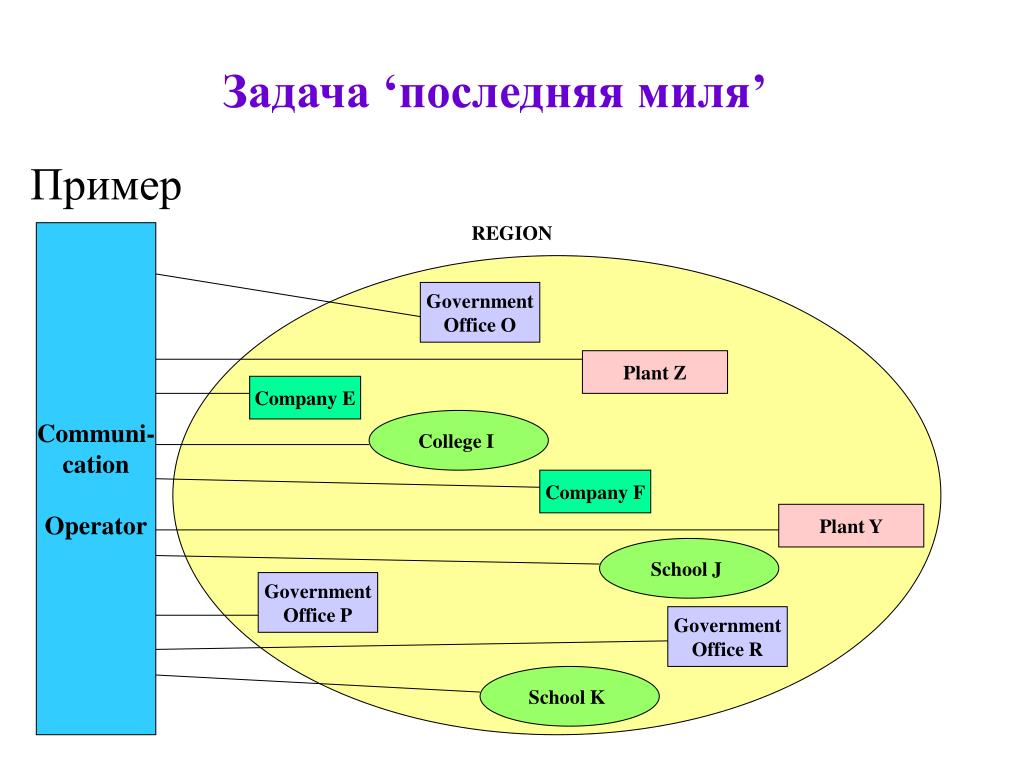 Задача ‘последняя миля’

Пример

REGION

Communication

Operator

Government Office O

Plant Z

Company E

College I

Company F

Plant Y

School J

Government Office P

Government Office R

School K